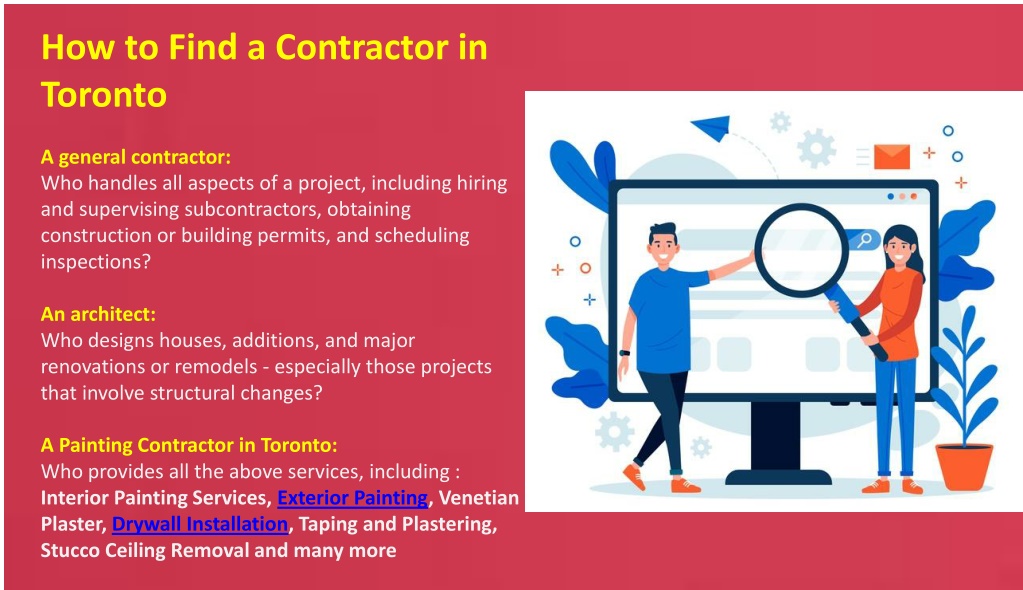 How to Find a Contractor in Toronto

A general contractor:
Who handles all aspects of a project, including hiring and supervising subcontractors, obtaining construction or building permits, and scheduling inspections?

An architect:
Who designs houses, additions, and major renovations or remodels - especially those projects that involve structural changes?

A Painting Contractor in Toronto:
Who provides all the above services, including : Interior Painting Services, Exterior Painting, Venetian Plaster, Drywall Installation, Taping and Plastering, Stucco Ceiling Removal and many more